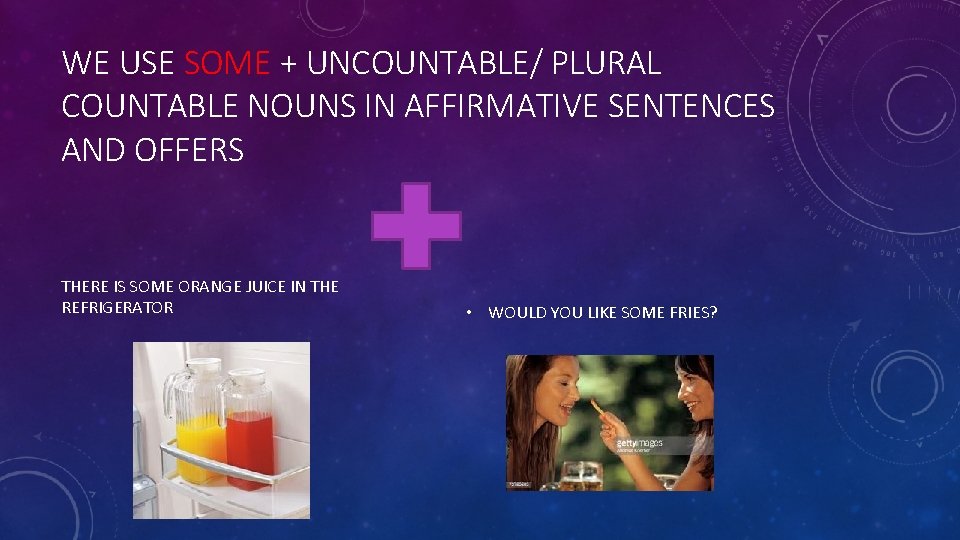 WE USE SOME + UNCOUNTABLE/ PLURAL COUNTABLE NOUNS IN AFFIRMATIVE SENTENCES AND OFFERS

THERE IS SOME ORANGE JUICE IN THE REFRIGERATOR

• WOULD YOU LIKE SOME FRIES?

gettyimages